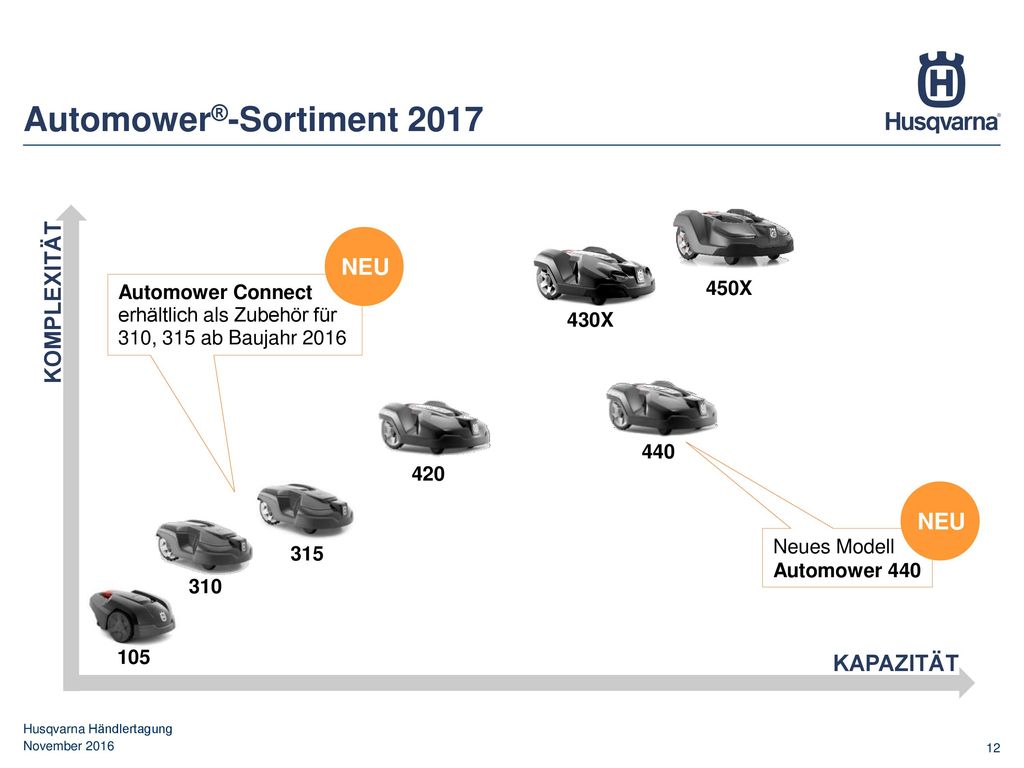 Automower®-Sortiment 2017

Husqvarna®

KOMPLEXITÄT

NEU

Automower Connect erhältlich als Zubehör für 310, 315 ab Baujahr 2016

450X

430X

420

440

NEU

Neues Modell Automower 440

315

310

105

KAPAZITÄT

Husqvarna Händlertagung
November 2016

12